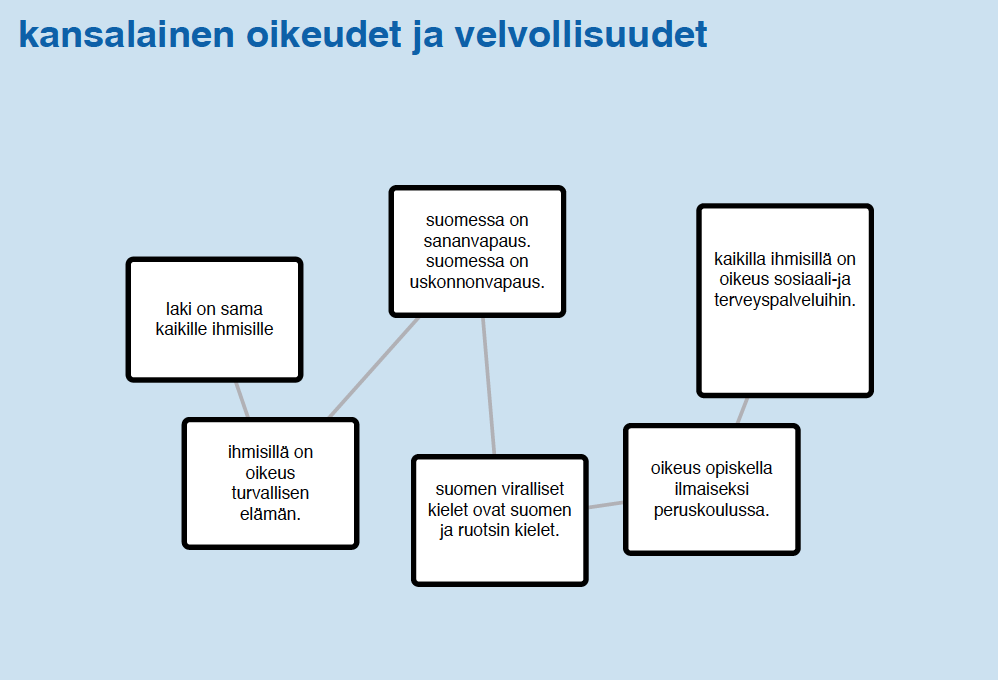 kansalainen oikeudet ja velvollisuudet

laki on sama kaikille ihmisille

suomessa on sananvapaus. suomessa on uskonnonvapaus.

kaikilla ihmisillä on oikeus sosiaali-ja terveyspalveluihin.

ihmisillä on oikeus turvallisen elämän.

suomen viralliset kielet ovat suomen ja ruotsin kielet.

oikeus opiskella ilmaiseksi peruskoulussa.